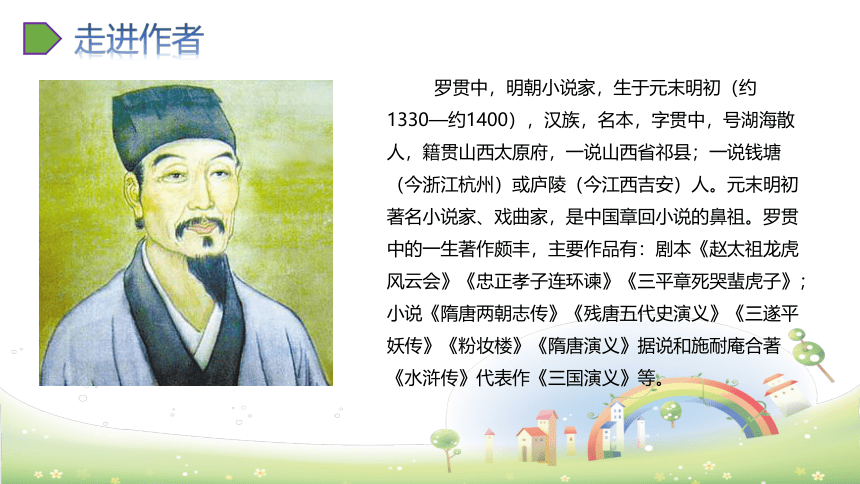 走进作者

罗贯中，明朝小说家，生于元末明初（约1330—约1400），汉族，名本，字贯中，号湖海散人，籍贯山西太原府，一说山西省祁县；一说钱塘（今浙江杭州）或庐陵（今江西吉安）人。元末明初著名小说家、戏曲家，是中国章回小说的鼻祖。罗贯中的一生著作颇丰，主要作品有：剧本《赵太祖龙虎风云会》《忠正孝子连环谏》《三平章死哭蜚虎子》；小说《隋唐两朝志传》《残唐五代史演义》《三遂平妖传》《粉妆楼》《隋唐演义》据说和施耐庵合著《水浒传》代表作《三国演义》等。